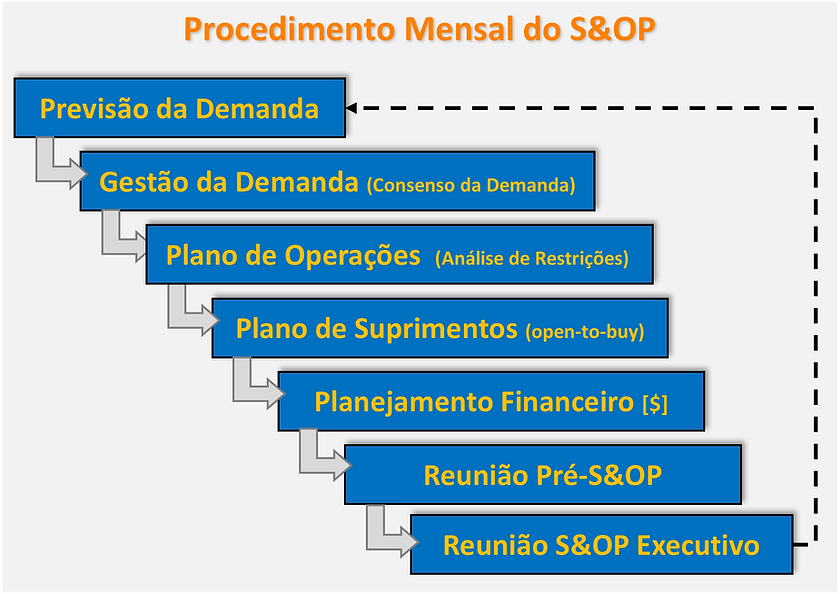 Procedimento Mensal do S&OP

Previsão da Demanda

Gestão da Demanda (Consenso da Demanda)

Plano de Operações (Análise de Restrições)

Plano de Suprimentos (open-to-buy)

Planejamento Financeiro [$]

Reunião Pré-S&OP

Reunião S&OP Executivo